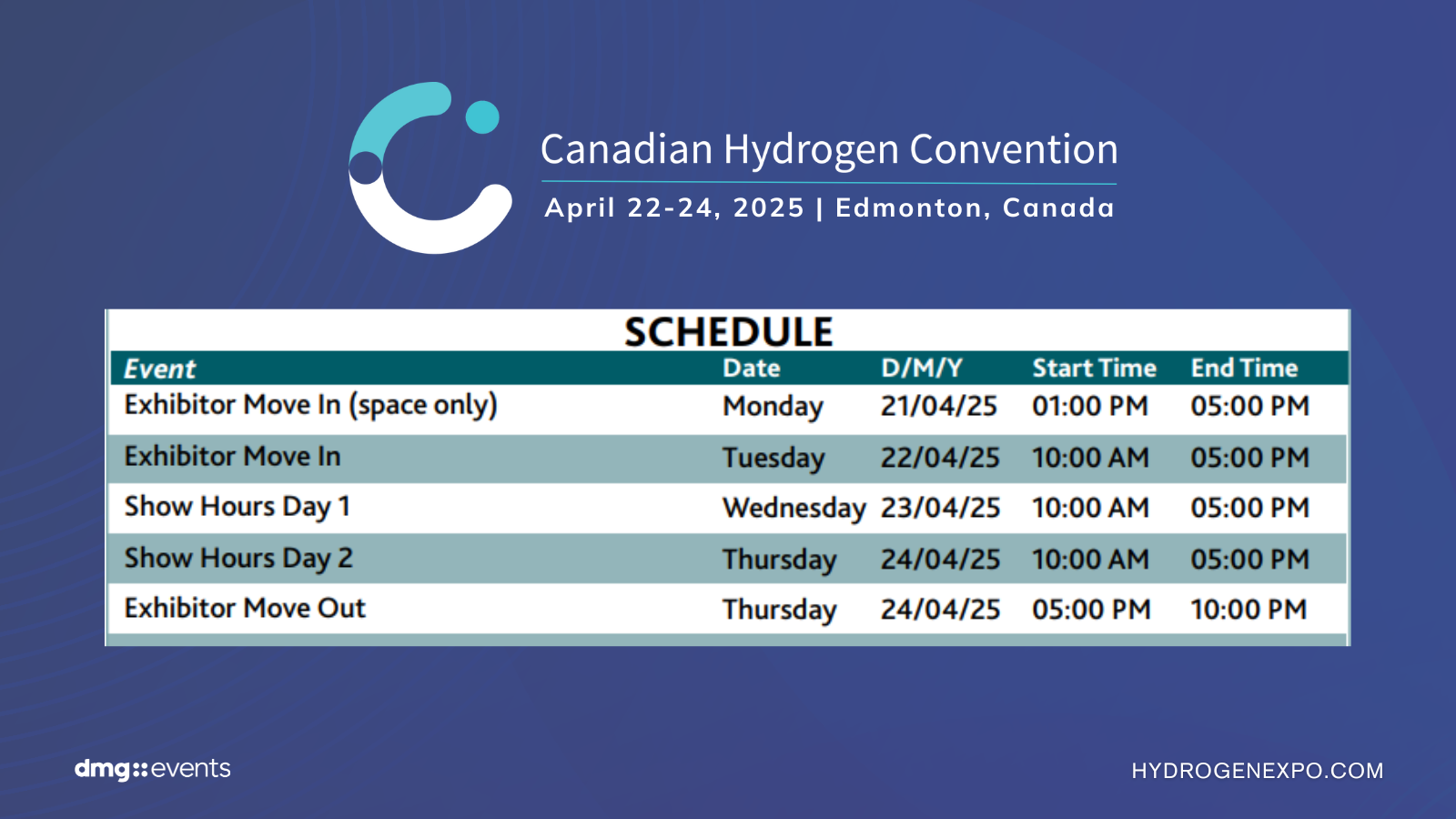 Canadian Hydrogen Convention
April 22-24, 2025 | Edmonton, Canada

SCHEDULE

| Event | Date | D/M/Y | Start Time | End Time |
|---|---|---|---|---|
| Exhibitor Move In (space only) | Monday | 21/04/25 | 01:00 PM | 05:00 PM |
| Exhibitor Move In | Tuesday | 22/04/25 | 10:00 AM | 05:00 PM |
| Show Hours Day 1 | Wednesday | 23/04/25 | 10:00 AM | 05:00 PM |
| Show Hours Day 2 | Thursday | 24/04/25 | 10:00 AM | 05:00 PM |
| Exhibitor Move Out | Thursday | 24/04/25 | 05:00 PM | 10:00 PM |

dmg::events

HYDROGENEXPO.COM